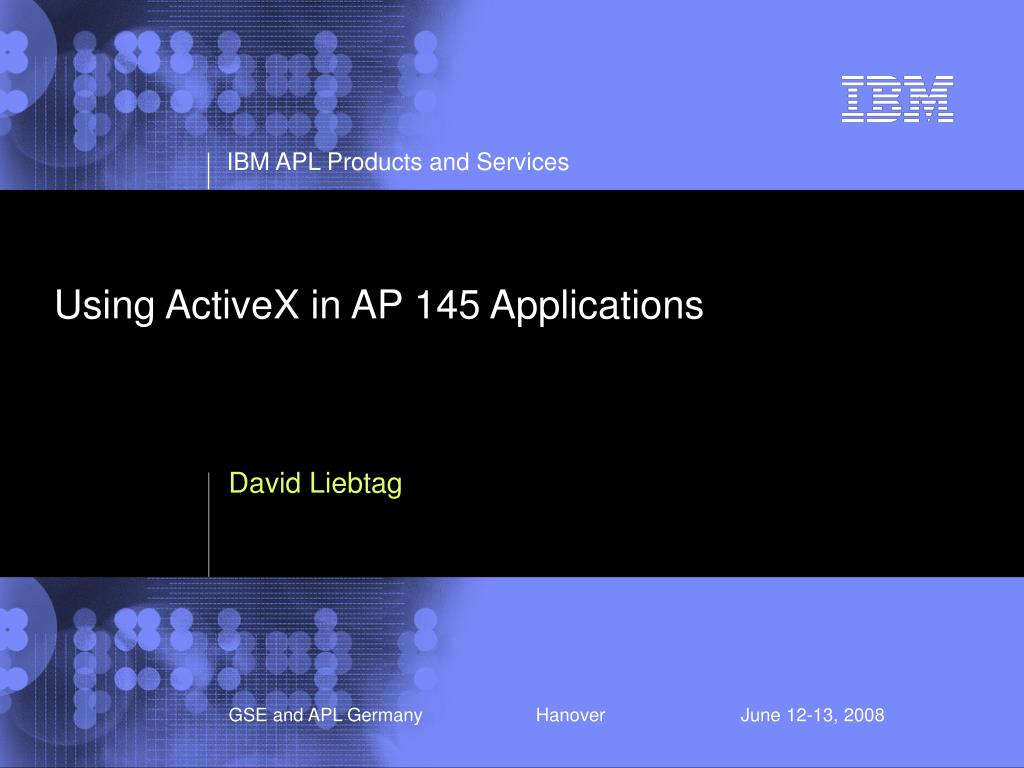 IBM

IBM APL Products and Services

Using ActiveX in AP 145 Applications

David Liebtag

GSE and APL Germany Hanover June 12-13, 2008